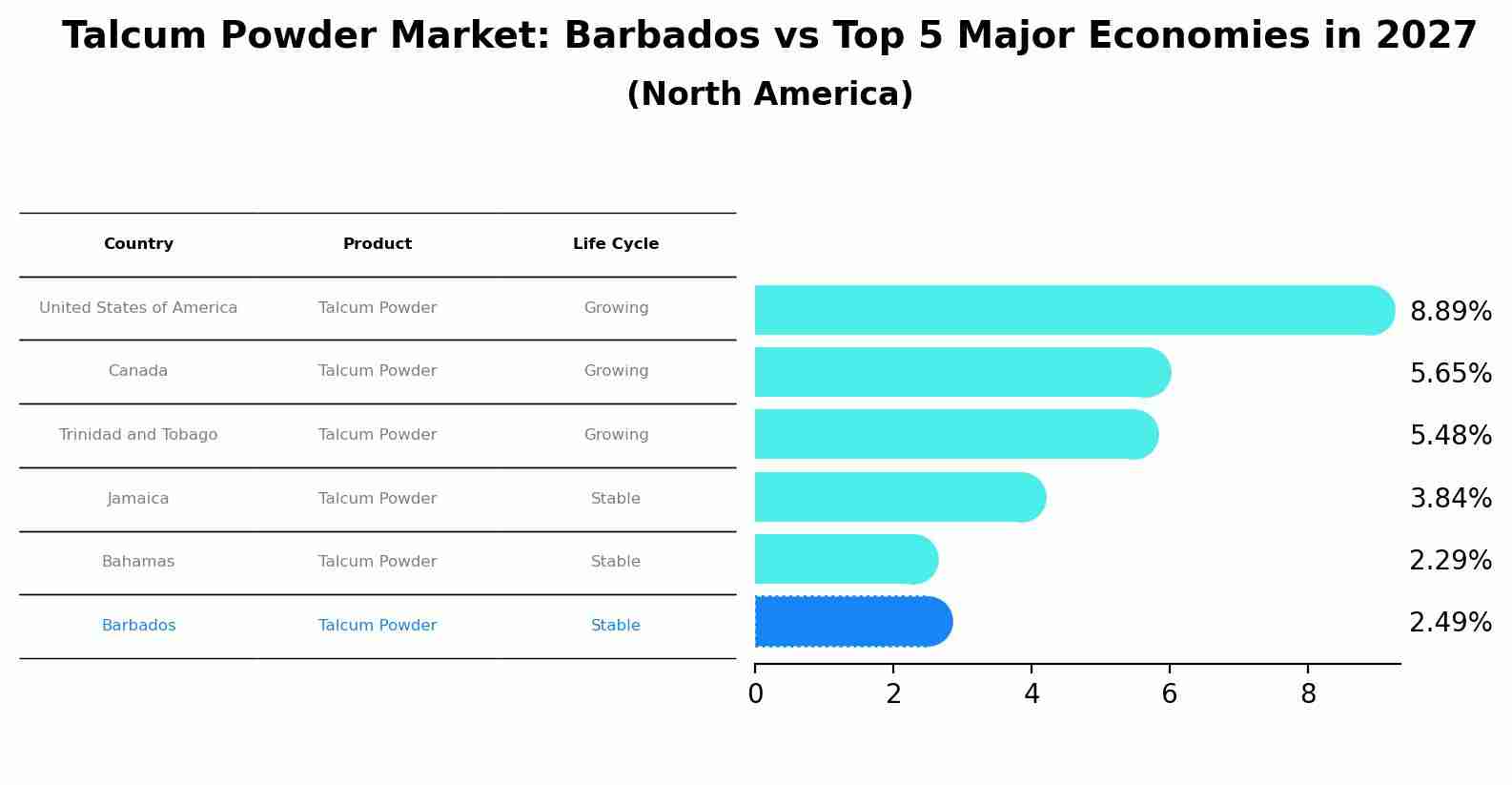 Talcum Powder Market: Barbados vs Top 5 Major Economies in 2027
(North America)

| Country | Product | Life Cycle |
|---|---|---|
| United States of America | Talcum Powder | Growing |
| Canada | Talcum Powder | Growing |
| Trinidad and Tobago | Talcum Powder | Growing |
| Jamaica | Talcum Powder | Stable |
| Bahamas | Talcum Powder | Stable |
| Barbados | Talcum Powder | Stable |

8.89%
5.65%
5.48%
3.84%
2.29%
2.49%

0 2 4 6 8